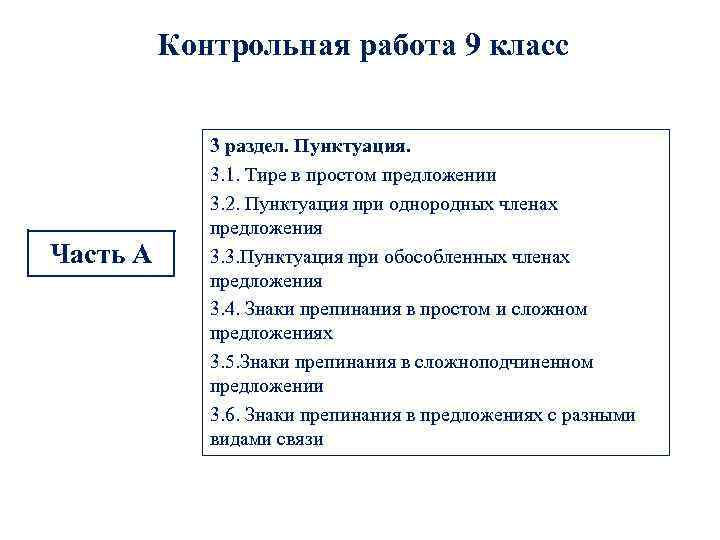 Контрольная работа 9 класс

Часть А

3 раздел. Пунктуация.

3.1. Тире в простом предложении

3.2. Пунктуация при однородных членах предложения

3.3.Пунктуация при обособленных членах предложения

3.4. Знаки препинания в простом и сложном предложениях

3.5.Знаки препинания в сложноподчиненном предложении

3.6. Знаки препинания в предложениях с разными видами связи